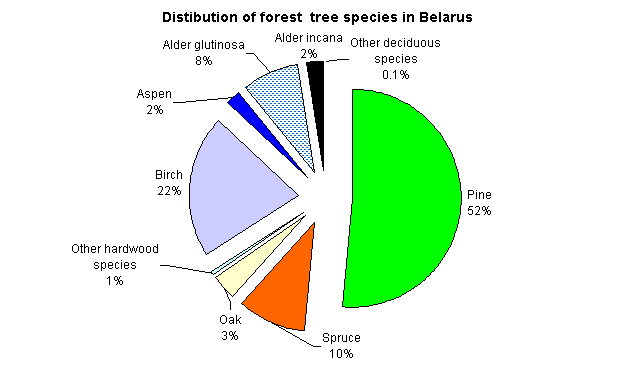 Distibution of forest tree species in Belarus

Alder glutinosa
8%

Alder incana
2%

Other deciduous
species
0.1%

Aspen
2%

Birch
22%

Pine
52%

Other hardwood
species
1%

Oak
3%

Spruce
10%